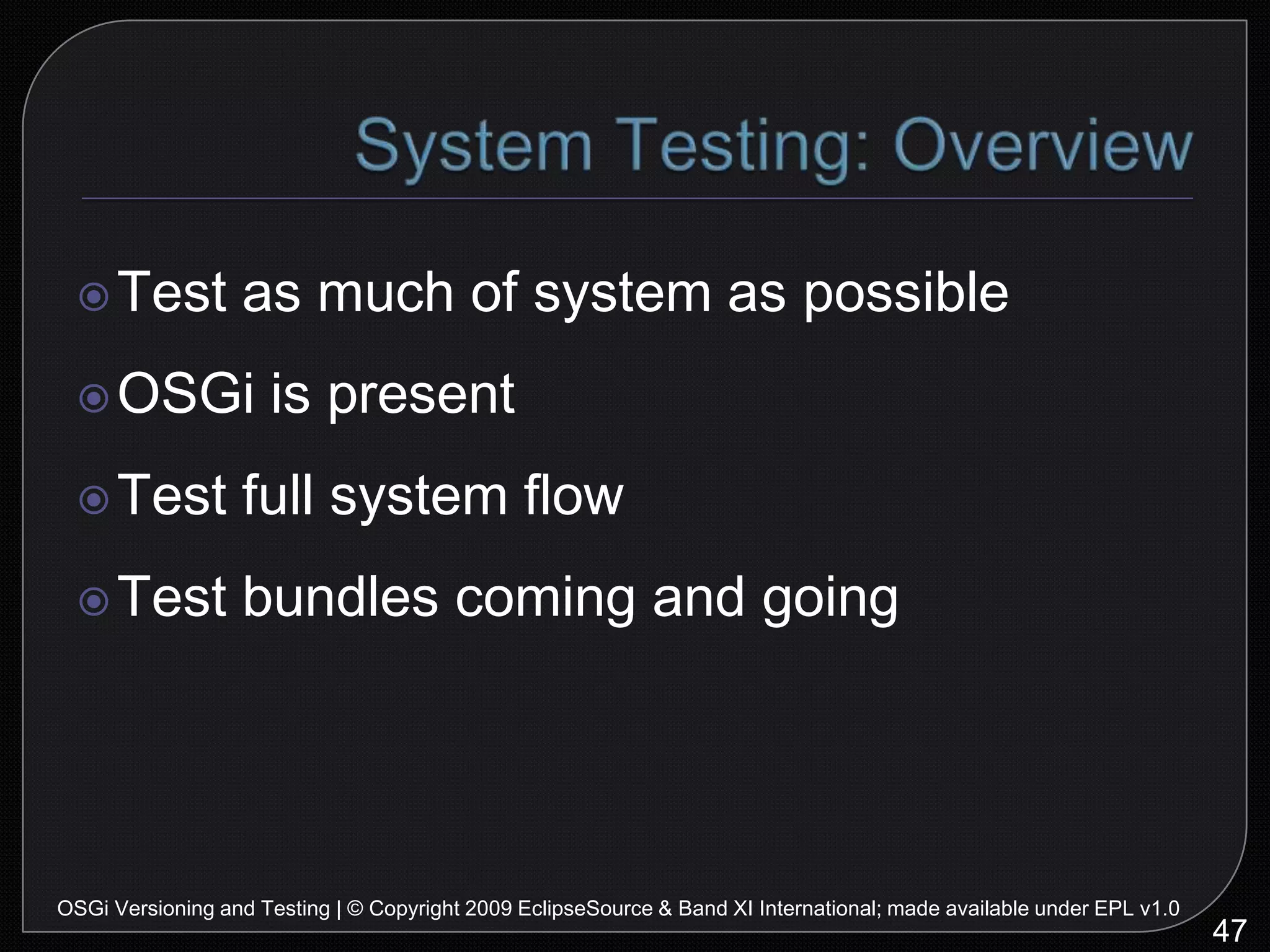 System Testing: Overview

Test as much of system as possible

OSGi is present

Test full system flow

Test bundles coming and going

OSGi Versioning and Testing | © Copyright 2009 EclipseSource & Band XI International; made available under EPL v1.0

47